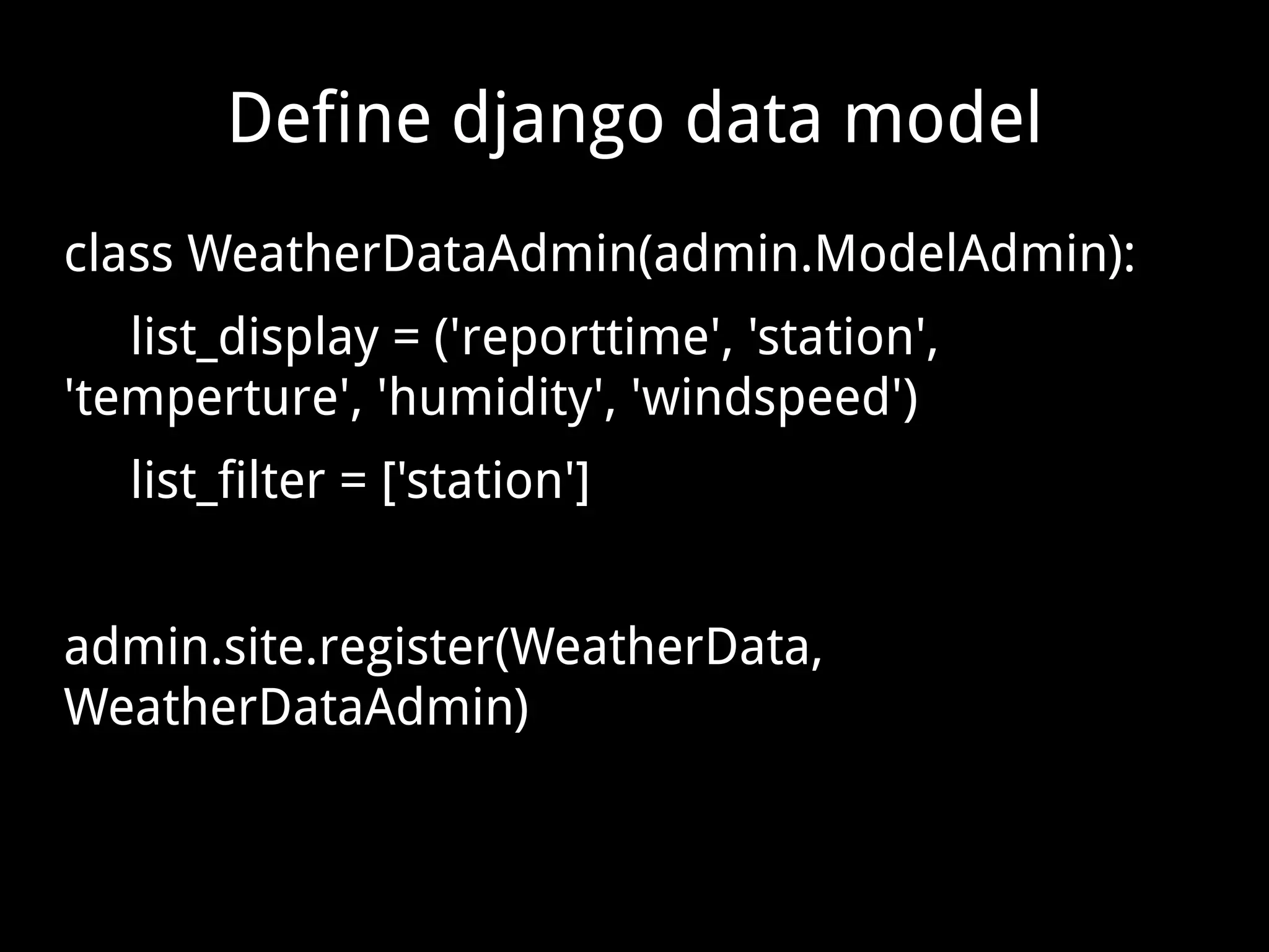 Define django data model

class WeatherDataAdmin(admin.ModelAdmin):

list_display = ('reporttime', 'station', 'temperture', 'humidity', 'windspeed')

list_filter = ['station']

admin.site.register(WeatherData, WeatherDataAdmin)